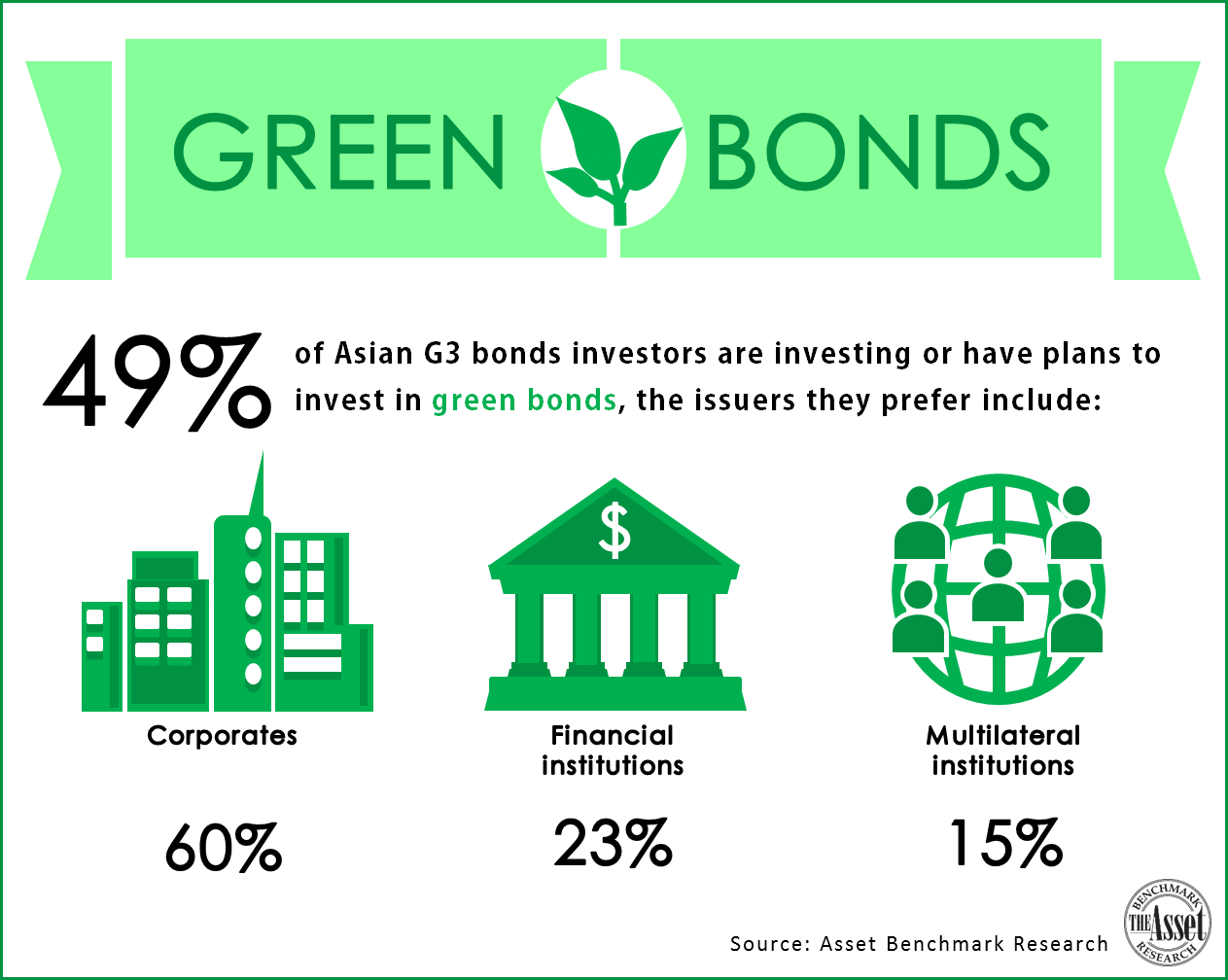 GREEN BONDS

49% of Asian G3 bonds investors are investing or have plans to invest in green bonds, the issuers they prefer include:

$

Corporates

60%

Financial institutions

23%

Multilateral institutions

15%

Source: Asset Benchmark Research

BENCHMARK THE Asset RESEARCH